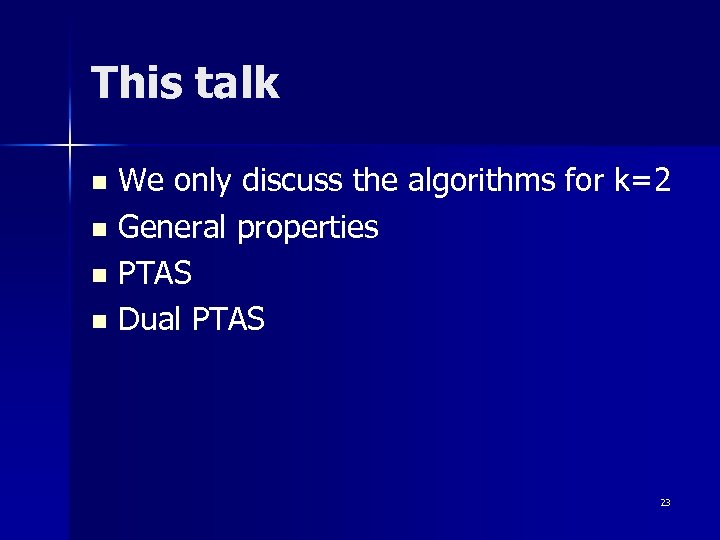 This talk

- We only discuss the algorithms for k=2
- General properties
- PTAS
- Dual PTAS

23